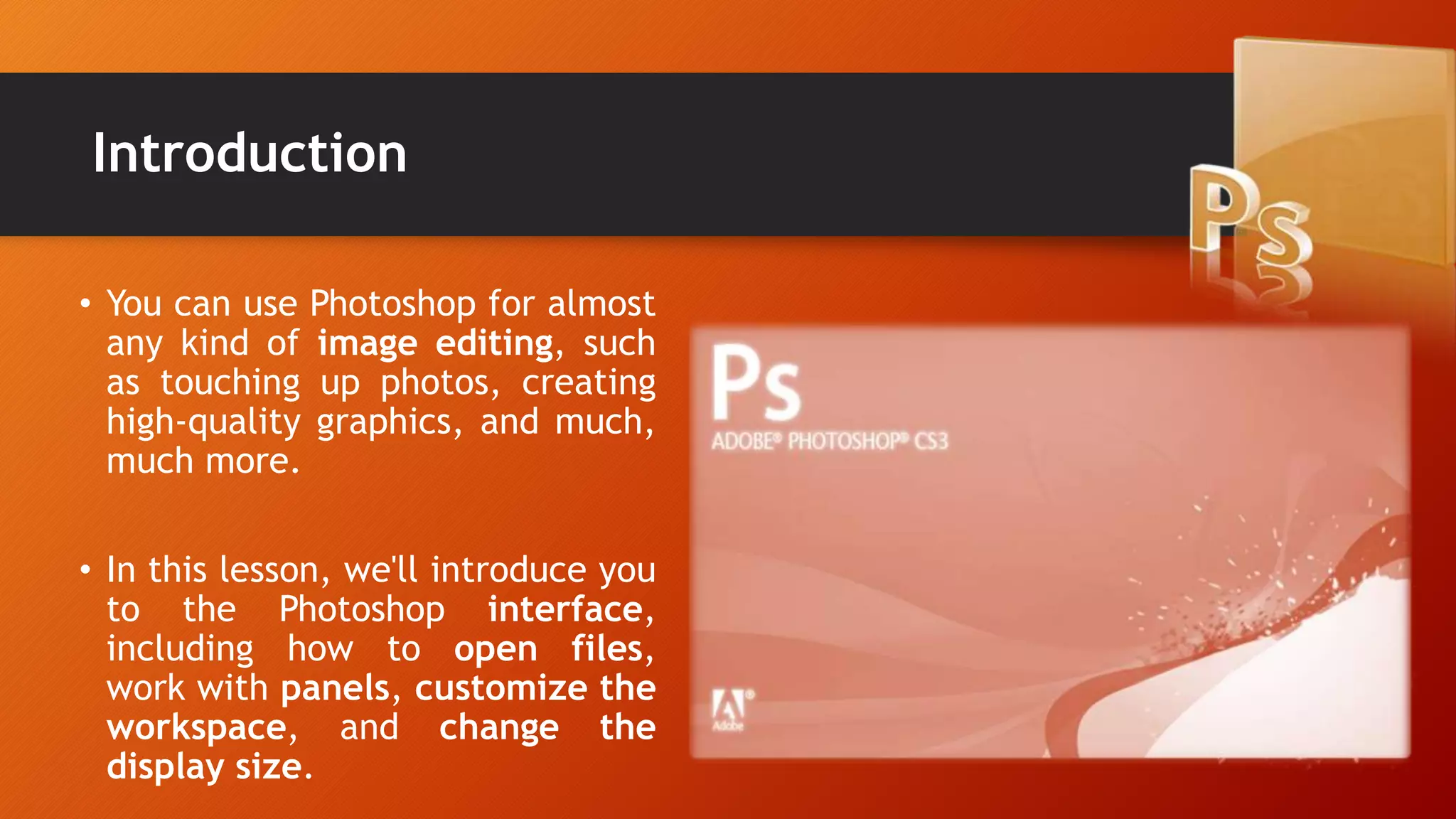 Introduction

Ps

• You can use Photoshop for almost any kind of image editing, such as touching up photos, creating high-quality graphics, and much, much more.

• In this lesson, we'll introduce you to the Photoshop interface, including how to open files, work with panels, customize the workspace, and change the display size.

Ps

ADOBE® PHOTOSHOP® CS3

Adobe